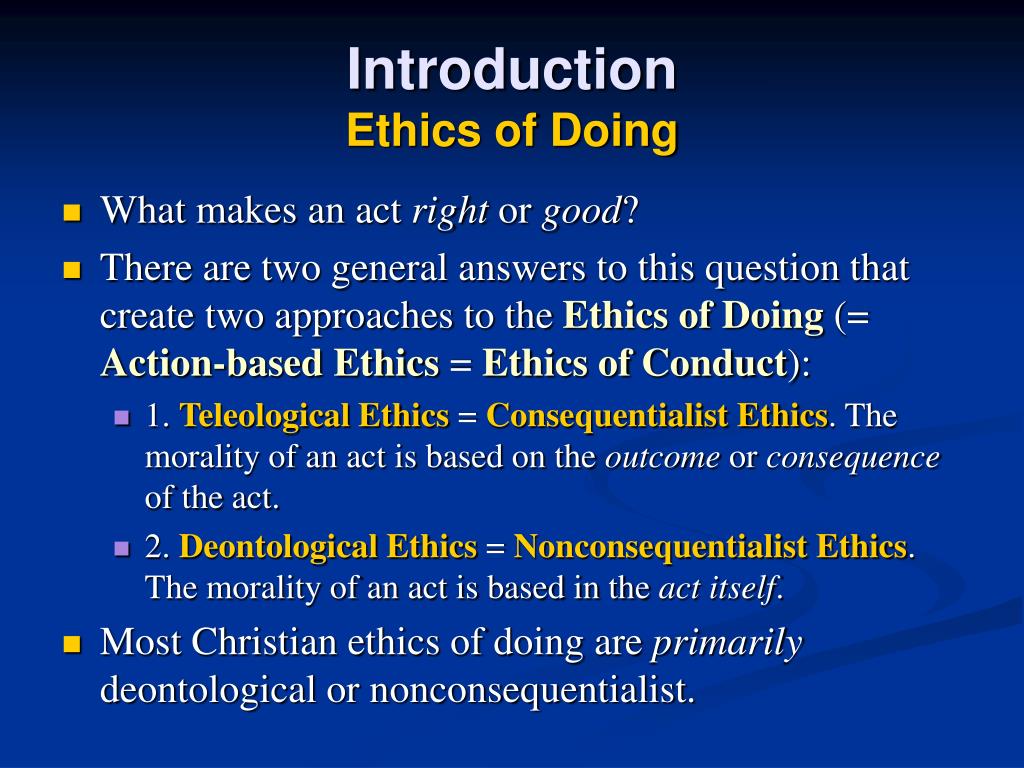 Introduction
Ethics of Doing

What makes an act right or good?

There are two general answers to this question that create two approaches to the Ethics of Doing (= Action-based Ethics = Ethics of Conduct):

1. Teleological Ethics = Consequentialist Ethics. The morality of an act is based on the outcome or consequence of the act.

2. Deontological Ethics = Nonconsequentialist Ethics. The morality of an act is based in the act itself.

Most Christian ethics of doing are primarily deontological or nonconsequentialist.